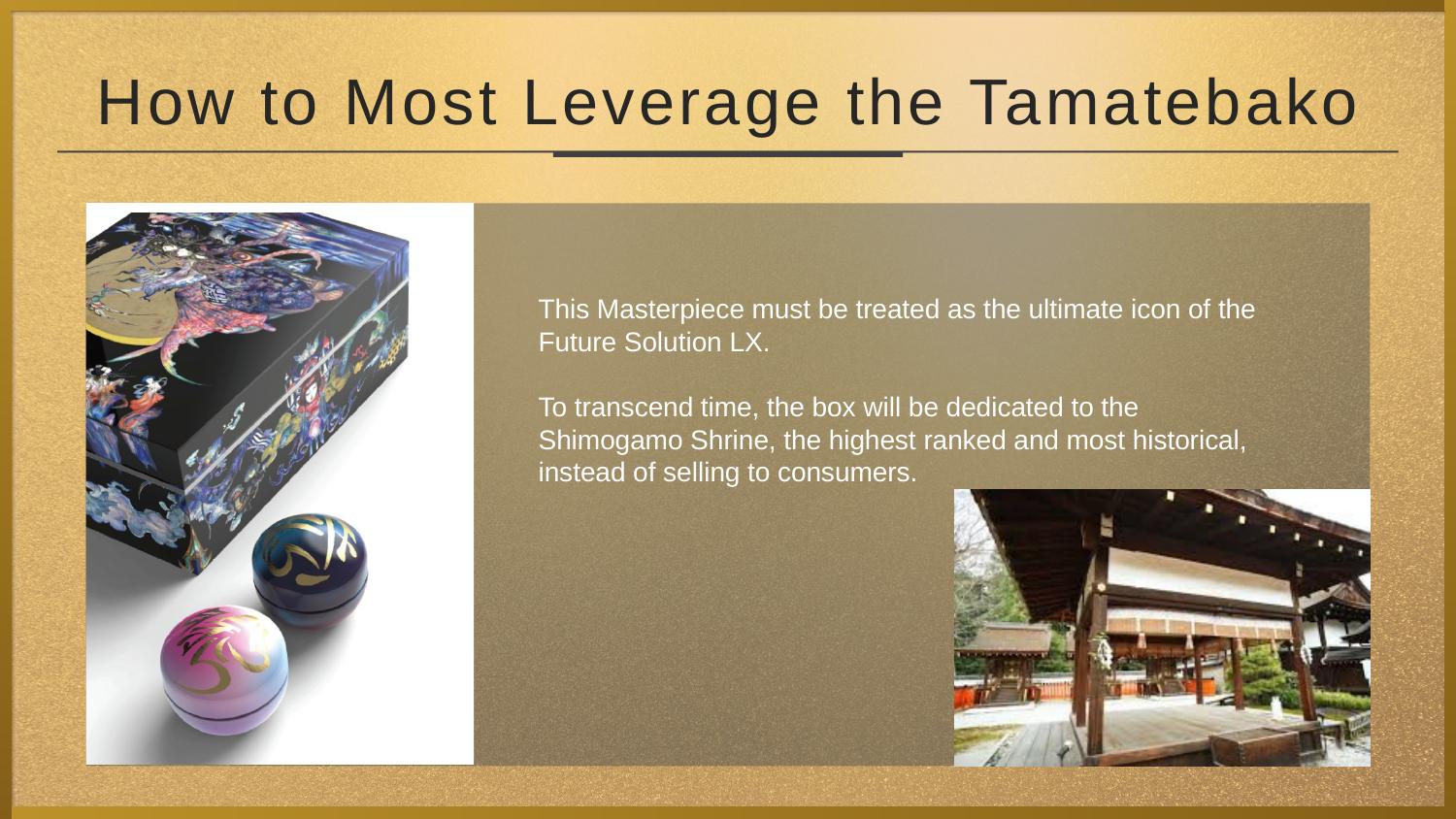 How to Most Leverage the Tamatebako

This Masterpiece must be treated as the ultimate icon of the Future Solution LX.

To transcend time, the box will be dedicated to the Shimogamo Shrine, the highest ranked and most historical, instead of selling to consumers.